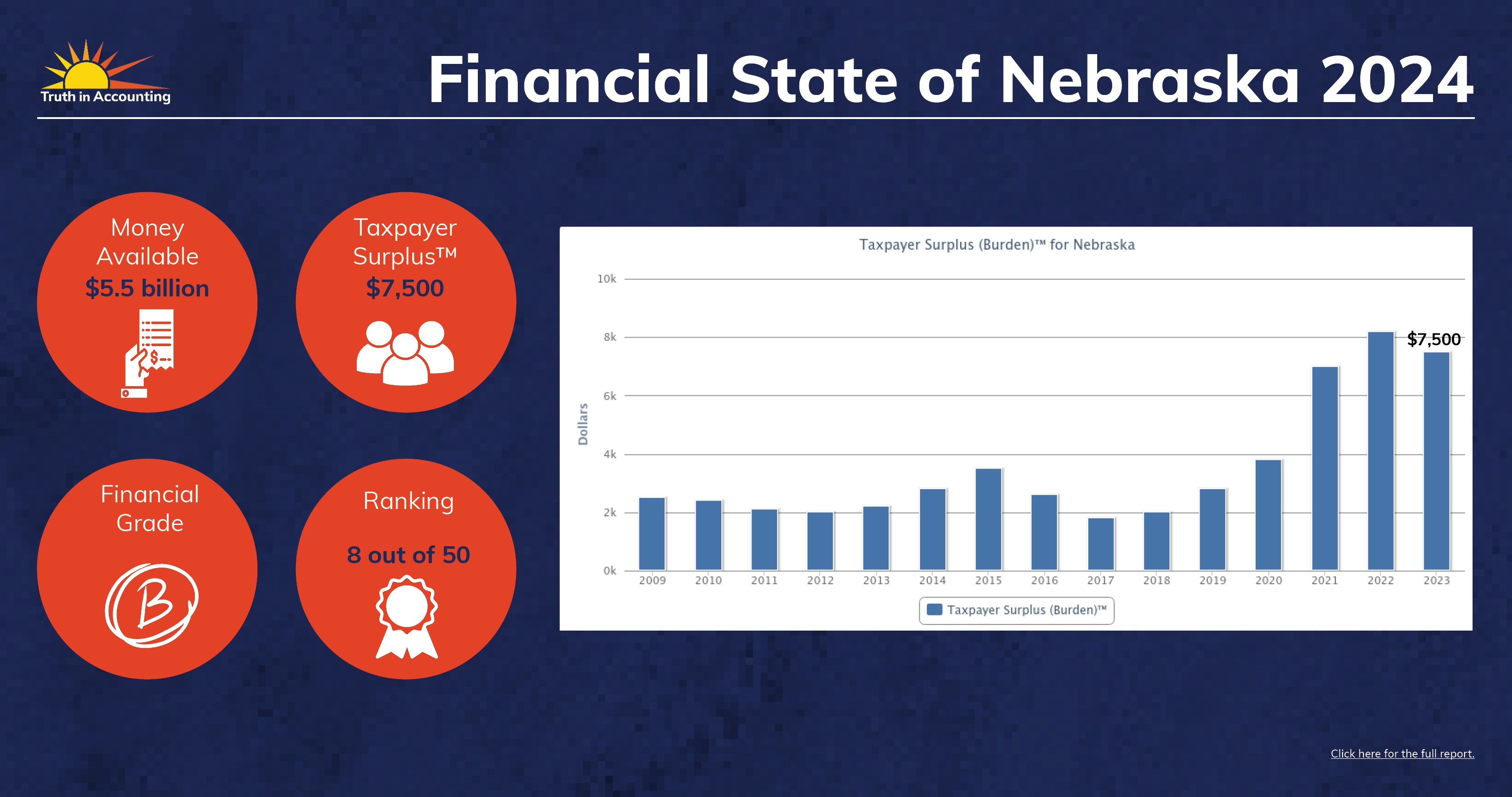 Truth in Accounting

Financial State of Nebraska 2024

Money Available
$5.5 billion

Taxpayer Surplus™
$7,500

Financial Grade
B

Ranking
8 out of 50

Taxpayer Surplus (Burden)™ for Nebraska

Dollars

10k
8k
6k
4k
2k
0k

$7,500

2009 2010 2011 2012 2013 2014 2015 2016 2017 2018 2019 2020 2021 2022 2023

Taxpayer Surplus (Burden)™

Click here for the full report.